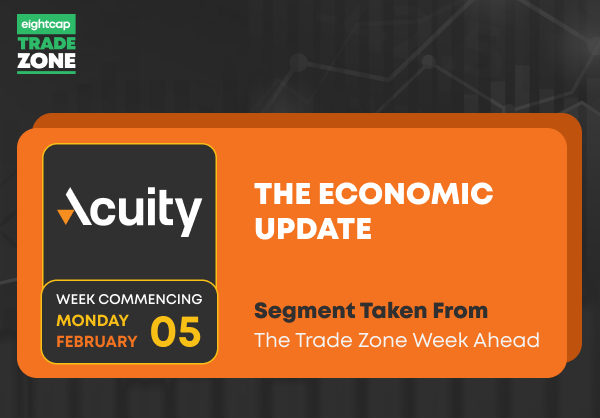 eightcap
TRADE
ZONE

Acuity

WEEK COMMENCING
MONDAY
FEBRUARY 05

THE ECONOMIC UPDATE

Segment Taken From
The Trade Zone Week Ahead